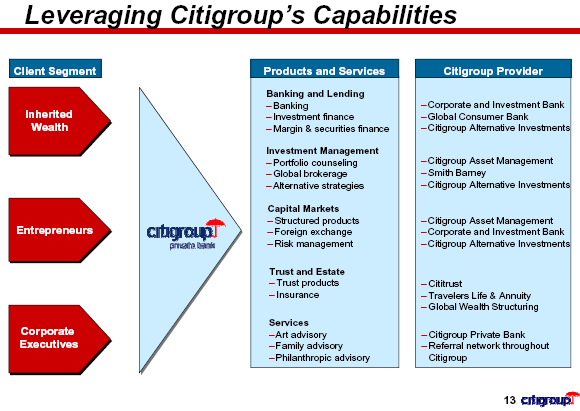 Leveraging Citigroup's Capabilities

Client Segment

Inherited Wealth

Entrepreneurs

Corporate Executives

citigroup
private bank

Products and Services

Banking and Lending
– Banking
– Investment finance
– Margin & securities finance

Investment Management
– Portfolio counseling
– Global brokerage
– Alternative strategies

Capital Markets
– Structured products
– Foreign exchange
– Risk management

Trust and Estate
– Trust products
– Insurance

Services
– Art advisory
– Family advisory
– Philanthropic advisory

Citigroup Provider

– Corporate and Investment Bank
– Global Consumer Bank
– Citigroup Alternative Investments

– Citigroup Asset Management
– Smith Barney
– Citigroup Alternative Investments

– Citigroup Asset Management
– Corporate and Investment Bank
– Citigroup Alternative Investments

– Cititrust
– Travelers Life & Annuity
– Global Wealth Structuring

– Citigroup Private Bank
– Referral network throughout Citigroup

13 citigroup